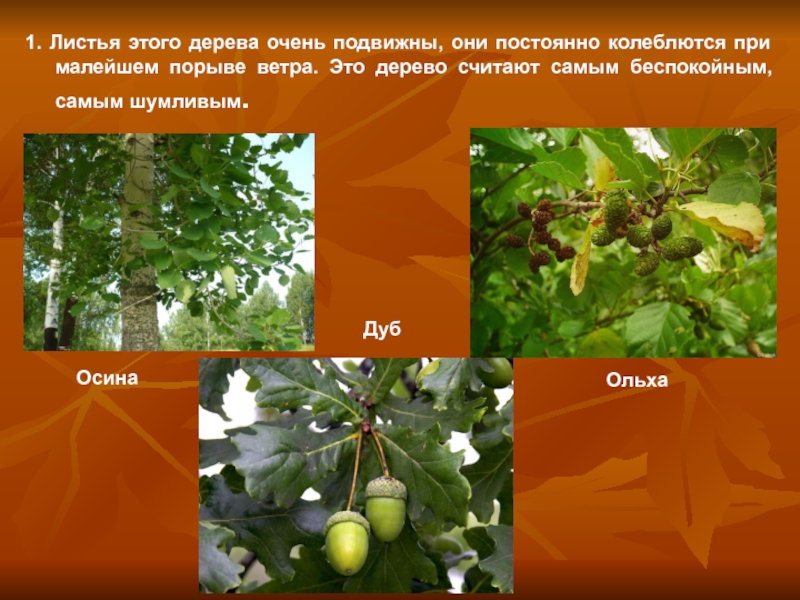 1. Листья этого дерева очень подвижны, они постоянно колеблются при малейшем порыве ветра. Это дерево считают самым беспокойным, самым шумливым.

Дуб

Осина

Ольха